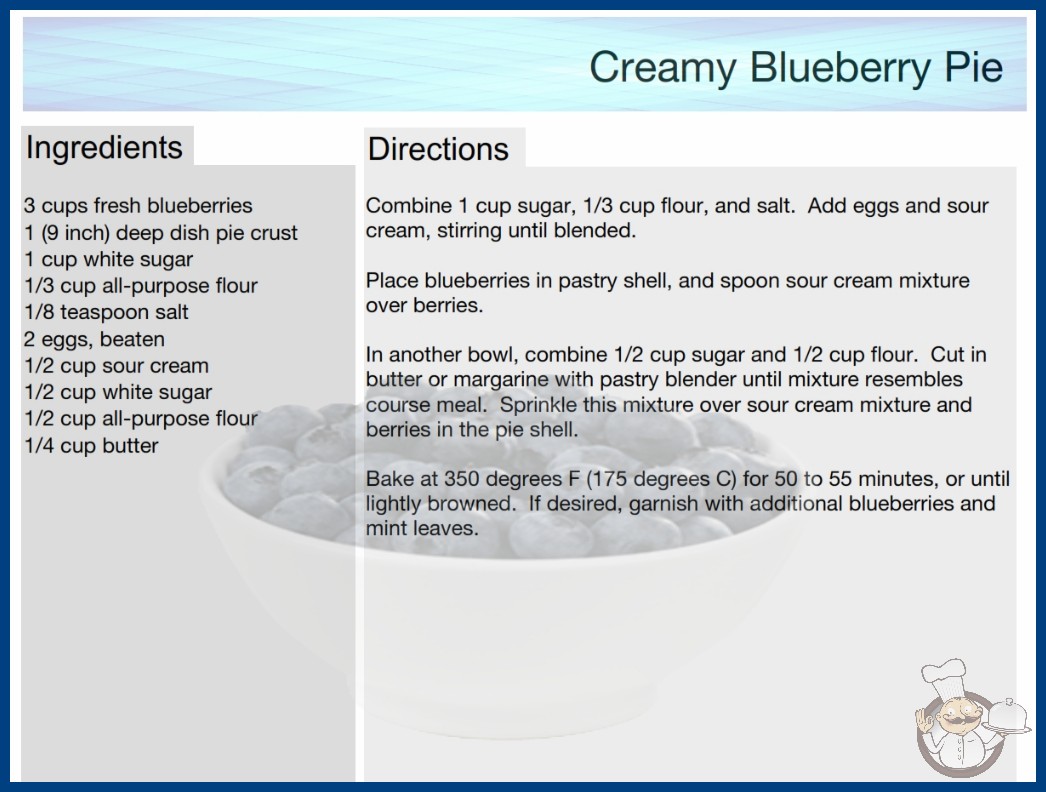 Creamy Blueberry Pie

Ingredients

3 cups fresh blueberries
1 (9 inch) deep dish pie crust
1 cup white sugar
1/3 cup all-purpose flour
1/8 teaspoon salt
2 eggs, beaten
1/2 cup sour cream
1/2 cup white sugar
1/2 cup all-purpose flour
1/4 cup butter

Directions

Combine 1 cup sugar, 1/3 cup flour, and salt. Add eggs and sour cream, stirring until blended.

Place blueberries in pastry shell, and spoon sour cream mixture over berries.

In another bowl, combine 1/2 cup sugar and 1/2 cup flour. Cut in butter or margarine with pastry blender until mixture resembles course meal. Sprinkle this mixture over sour cream mixture and berries in the pie shell.

Bake at 350 degrees F (175 degrees C) for 50 to 55 minutes, or until lightly browned. If desired, garnish with additional blueberries and mint leaves.